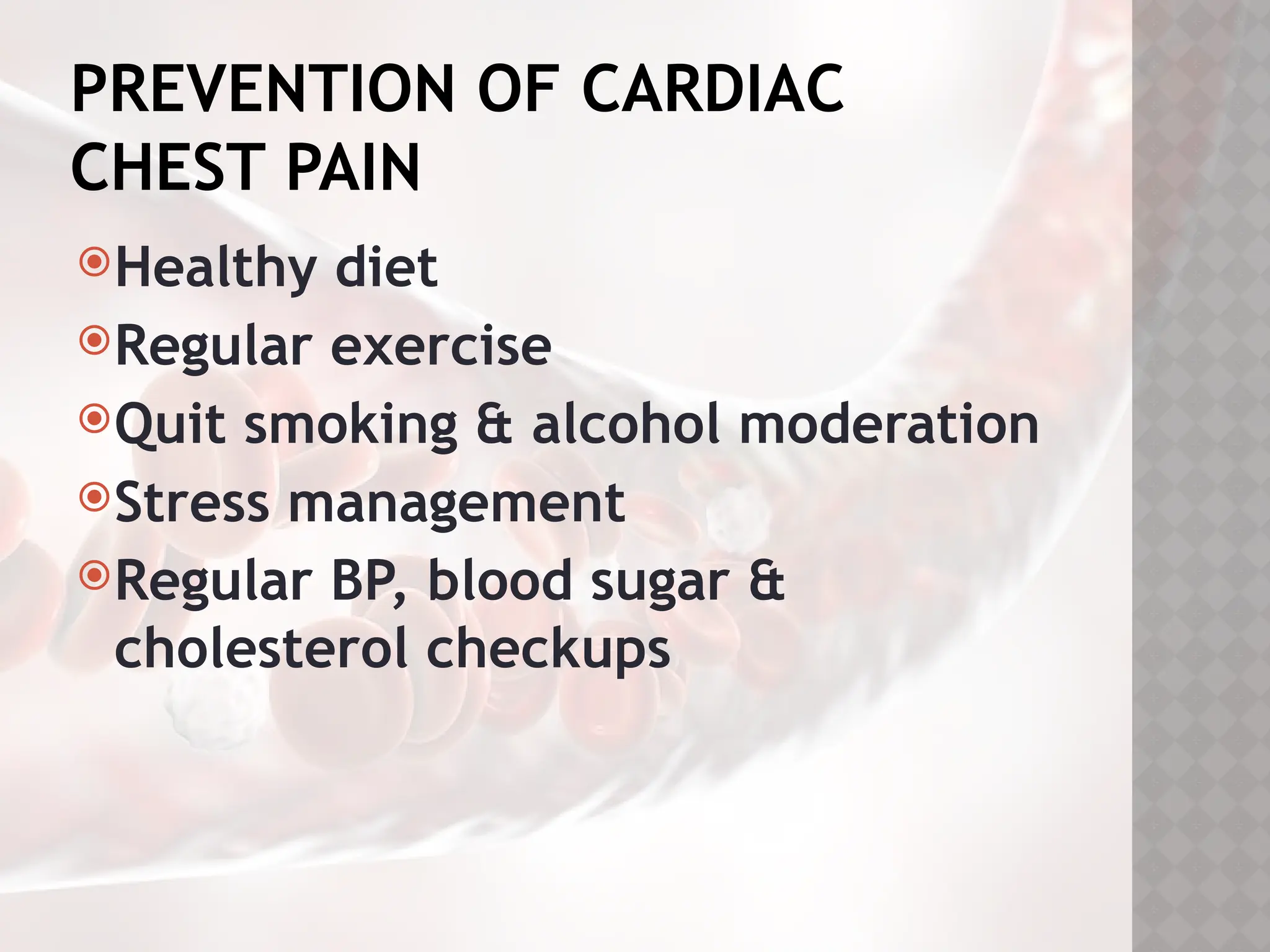 PREVENTION OF CARDIAC CHEST PAIN

Healthy diet
Regular exercise
Quit smoking & alcohol moderation
Stress management
Regular BP, blood sugar & cholesterol checkups